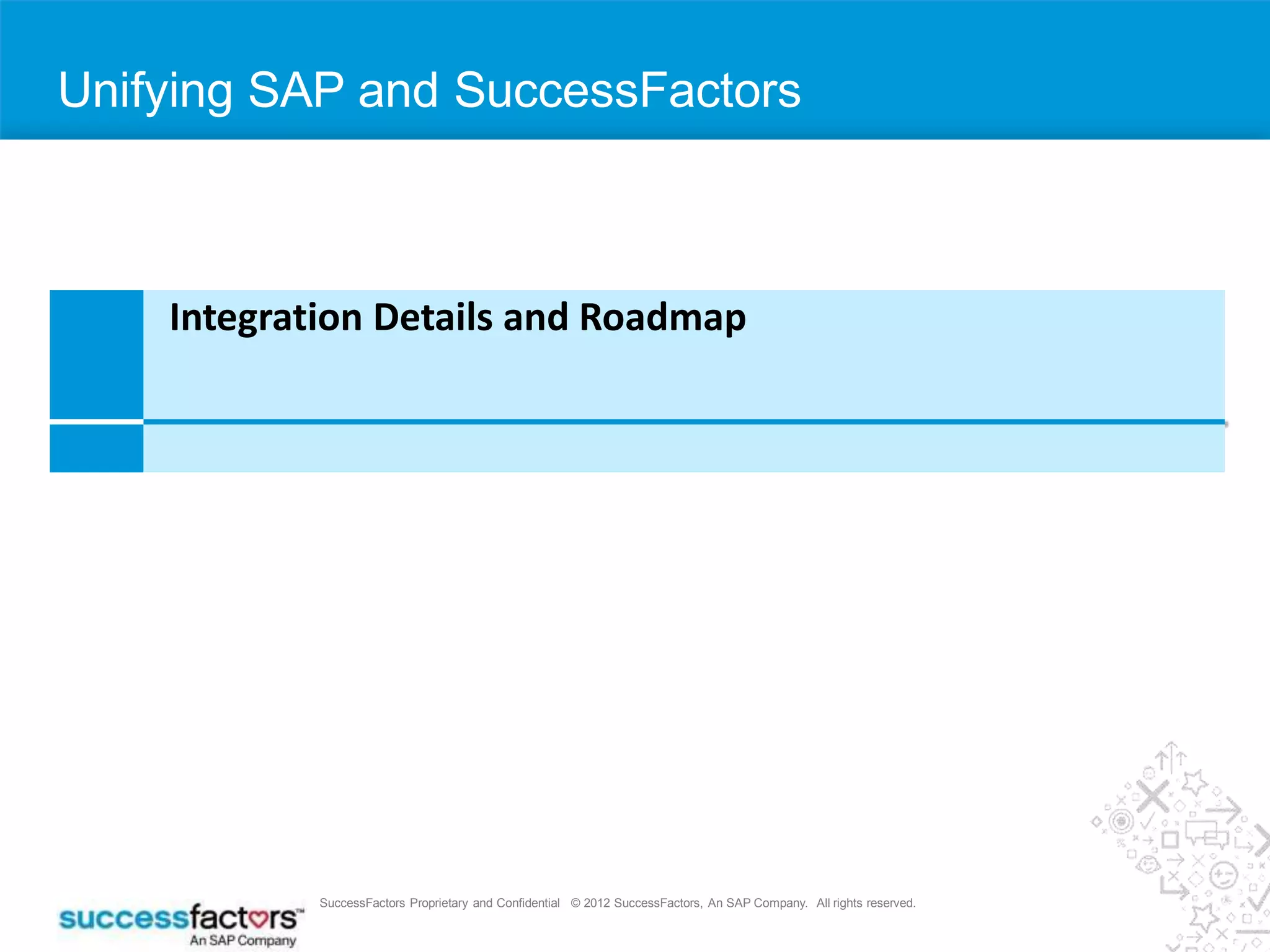 Unifying SAP and SuccessFactors

Integration Details and Roadmap

successfactors™
An SAP Company

SuccessFactors Proprietary and Confidential © 2012 SuccessFactors, An SAP Company. All rights reserved.